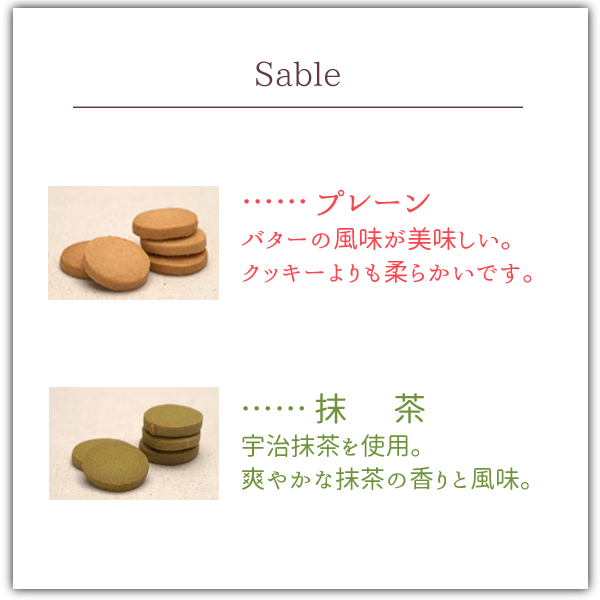 Sable

…… プレーン
バターの風味が美味しい。
クッキーよりも柔らかいです。

…… 抹　茶
宇治抹茶を使用。
爽やかな抹茶の香りと風味。